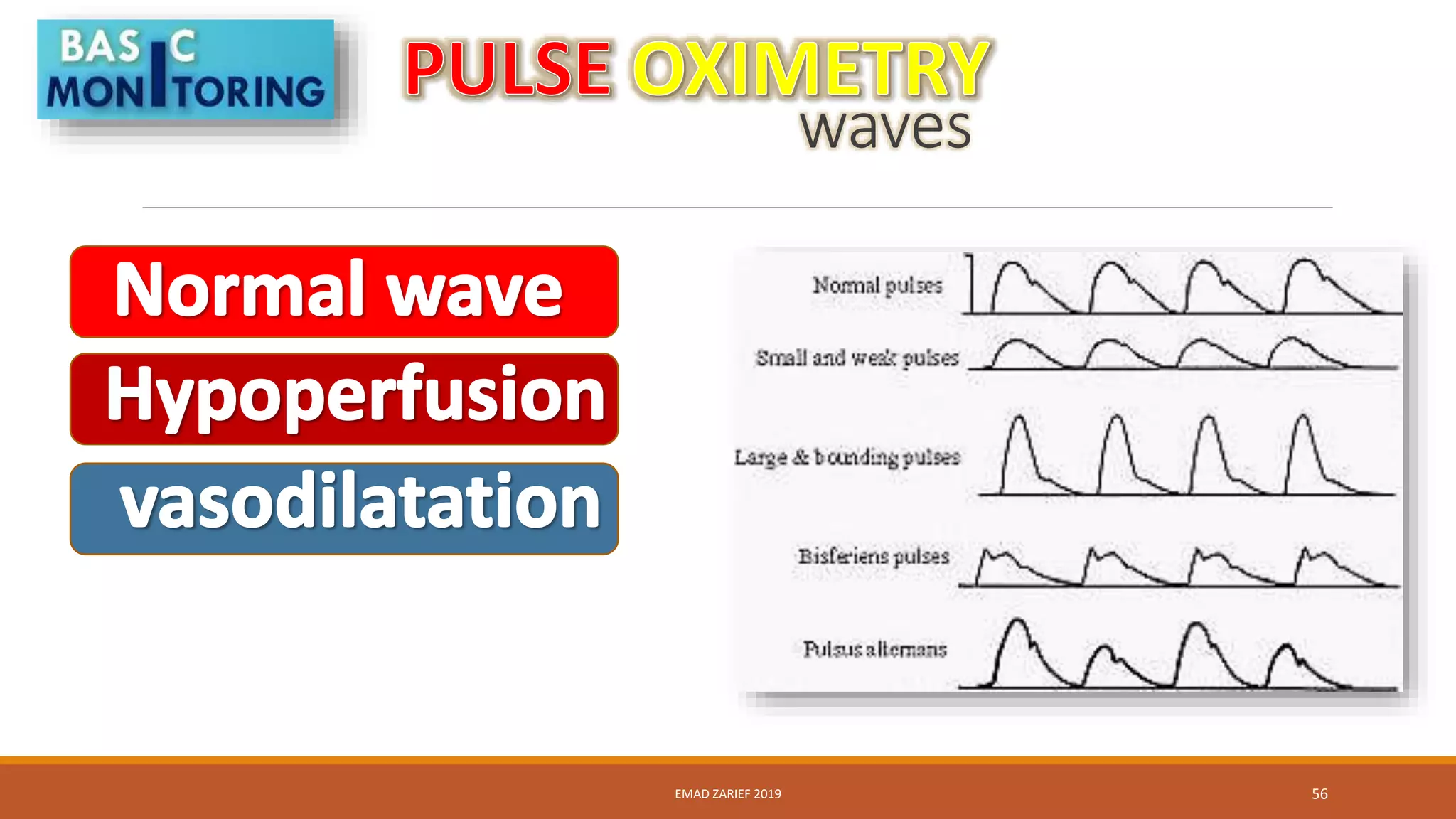 BASIC MONITORING

PULSE OXIMETRY waves

Normal wave

Hypoperfusion

vasodilatation

Normal pulses

Small and weak pulses

Large & bounding pulses

Bisferiens pulses

Pulsus alternans

EMAD ZARIEF 2019

56